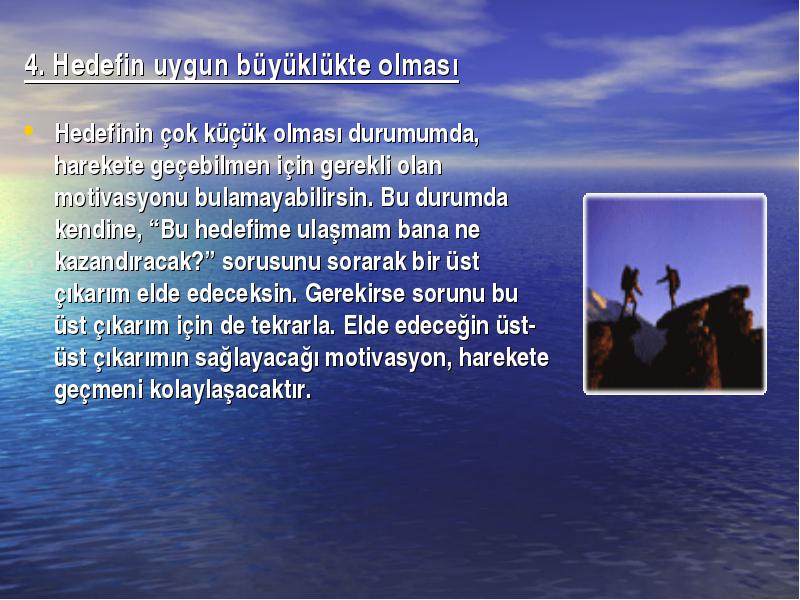 4. Hedefin uygun büyüklükte olması

• Hedefinin çok küçük olması durumumda, harekete geçebilmen için gerekli olan motivasyonu bulamayabilirsin. Bu durumda kendine, “Bu hedefime ulaşmam bana ne kazandıracak?” sorusunu sorarak bir üst çıkarım elde edeceksin. Gerekirse sorunu bu üst çıkarım için de tekrarla. Elde edeceğin üst-üst çıkarımın sağlayacağı motivasyon, harekete geçmeni kolaylaşacaktır.